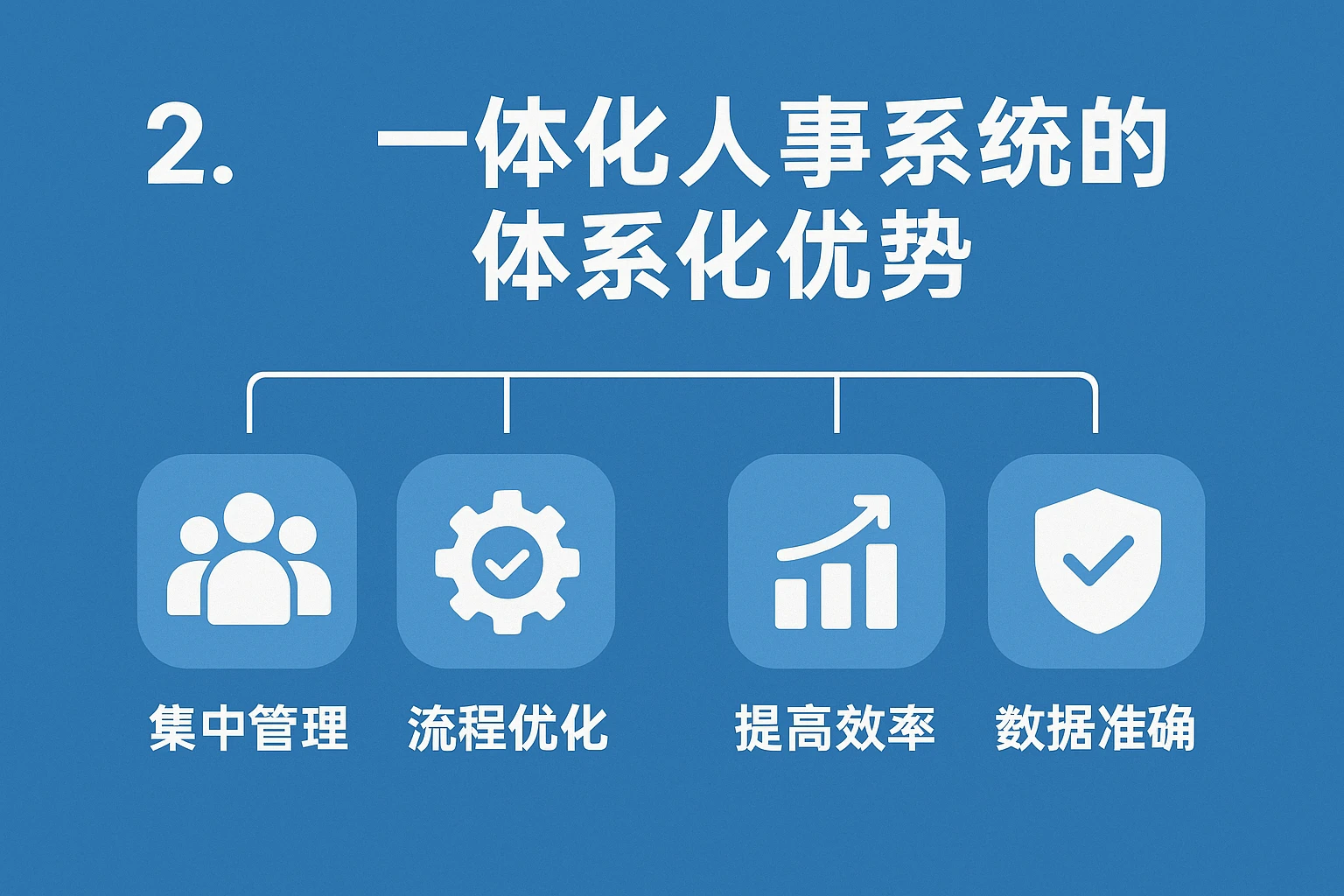 2. 一体化人事系统的体系化优势

集中管理

流程优化

提高效率

数据准确